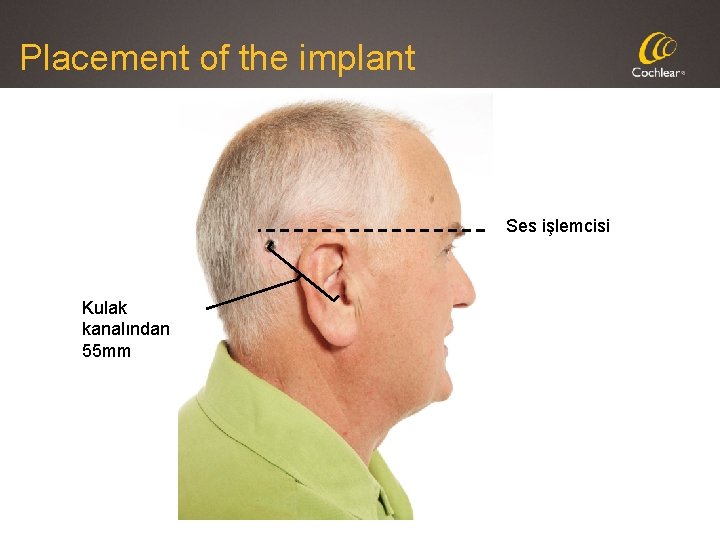 Placement of the implant

Cochlear®

Ses işlemcisi

Kulak kanalından 55mm